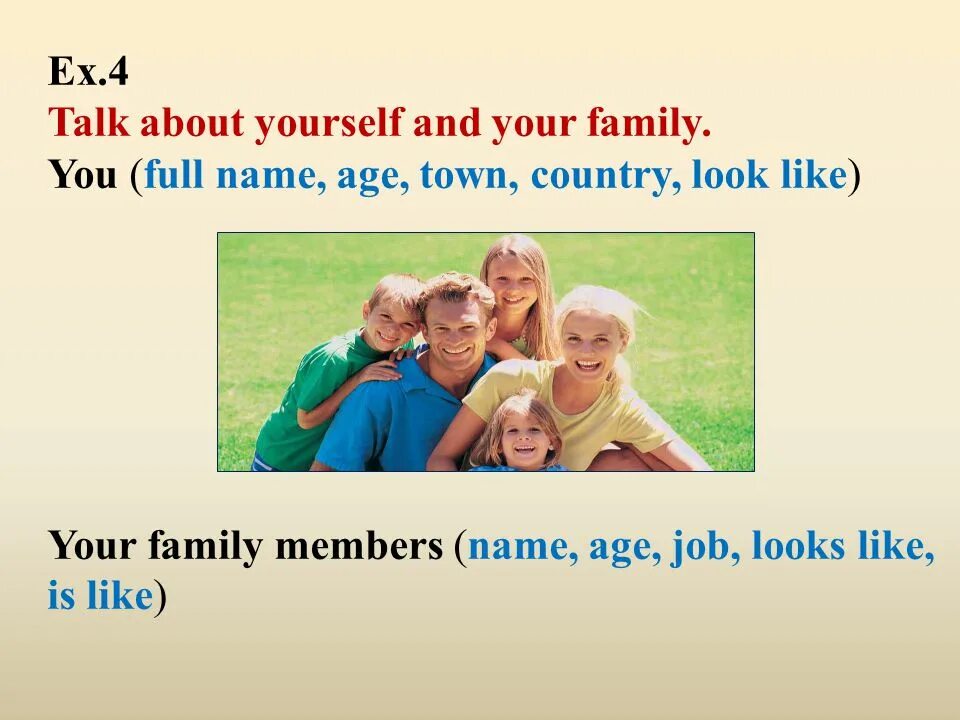 Ex.4
Talk about yourself and your family.
You (full name, age, town, country, look like)

Your family members (name, age, job, looks like, is like)